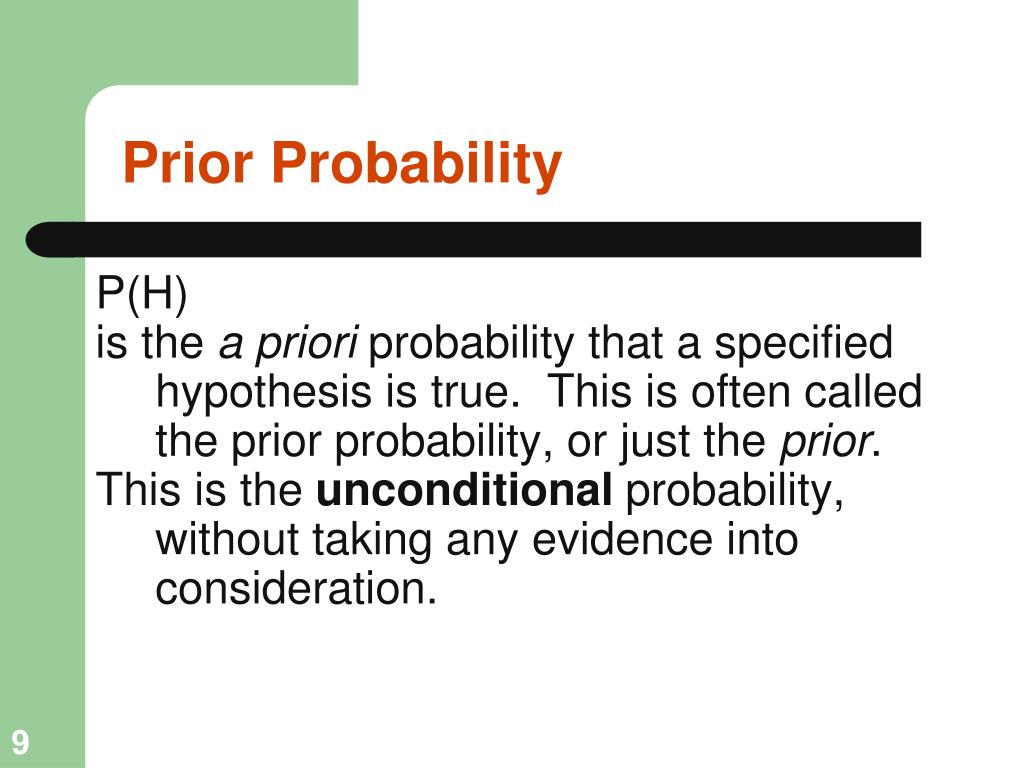 Prior Probability

P(H)
is the a priori probability that a specified hypothesis is true. This is often called the prior probability, or just the prior.
This is the unconditional probability, without taking any evidence into consideration.

9